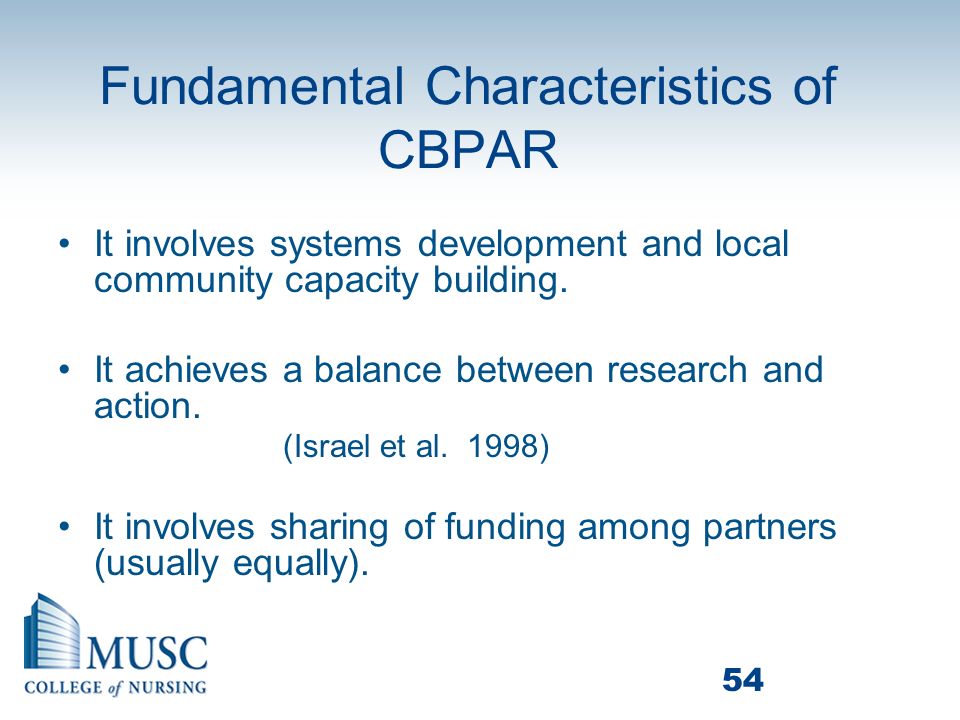 Fundamental Characteristics of CBPAR

• It involves systems development and local community capacity building.

• It achieves a balance between research and action.
(Israel et al. 1998)

• It involves sharing of funding among partners (usually equally).

MUSC
COLLEGE of NURSING

54